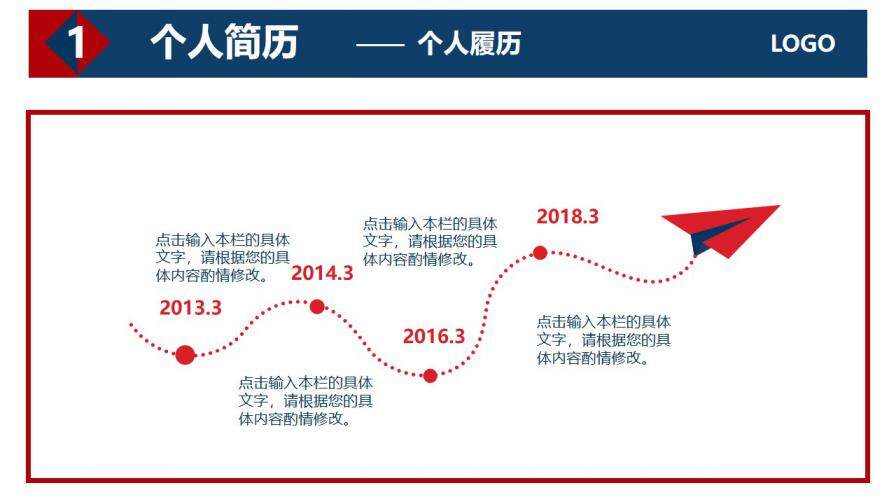 1 个人简历 —— 个人履历 LOGO

点击输入本栏的具体文字，请根据您的具体内容酌情修改。

2013.3

2014.3

点击输入本栏的具体文字，请根据您的具体内容酌情修改。

点击输入本栏的具体文字，请根据您的具体内容酌情修改。

2016.3

2018.3

点击输入本栏的具体文字，请根据您的具体内容酌情修改。